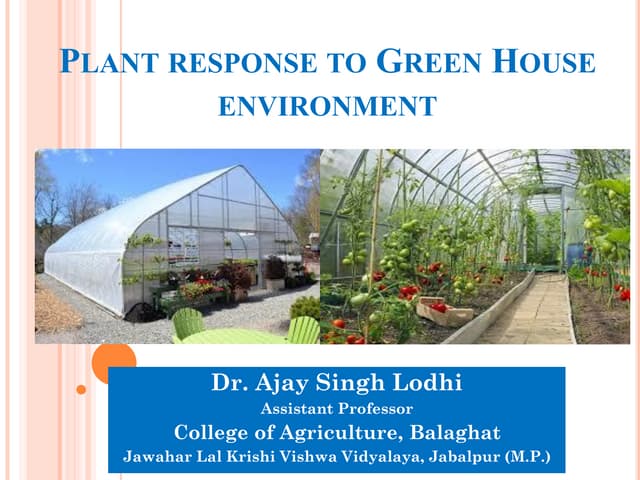 PLANT RESPONSE TO GREEN HOUSE ENVIRONMENT

Dr. Ajay Singh Lodhi
Assistant Professor
College of Agriculture, Balaghat
Jawahar Lal Krishi Vishwa Vidyalaya, Jabalpur (M.P.)